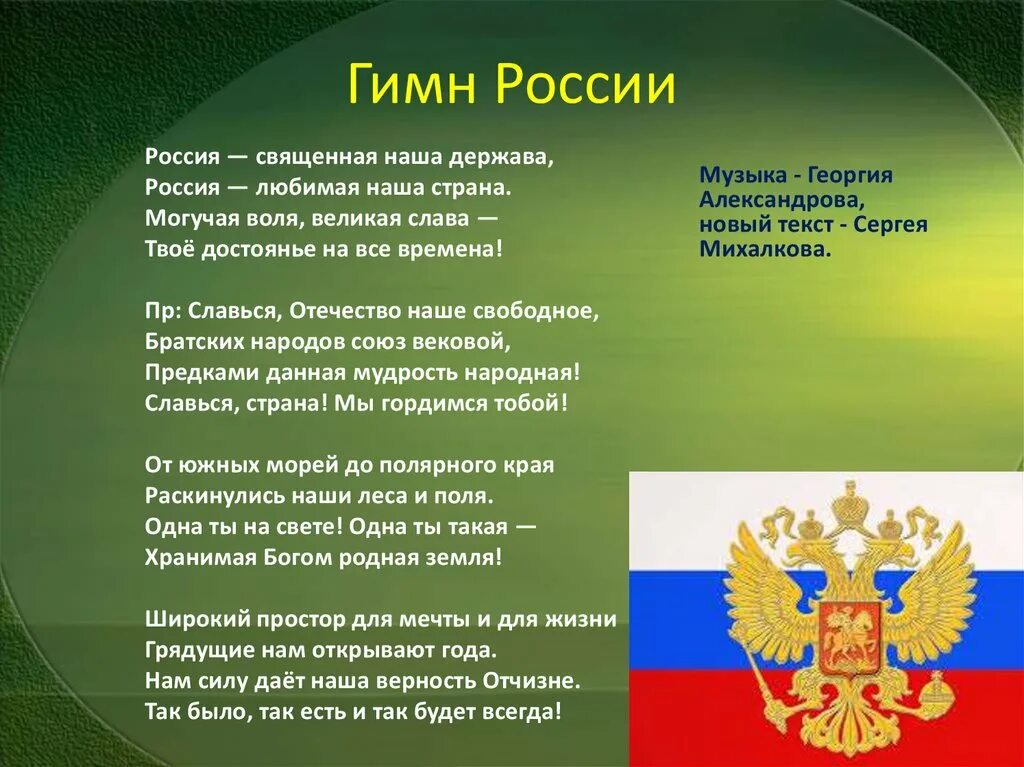 Гимн России

Россия — священная наша держава,
Россия — любимая наша страна.
Могучая воля, великая слава —
Твоё достоянье на все времена!

Пр: Славься, Отечество наше свободное,
Братских народов союз вековой,
Предками данная мудрость народная!
Славься, страна! Мы гордимся тобой!

От южных морей до полярного края
Раскинулись наши леса и поля.
Одна ты на свете! Одна ты такая —
Хранимая Богом родная земля!

Широкий простор для мечты и для жизни
Грядущие нам открывают года.
Нам силу даёт наша верность Отчизне.
Так было, так есть и так будет всегда!

Музыка - Георгия Александрова, новый текст - Сергея Михалкова.